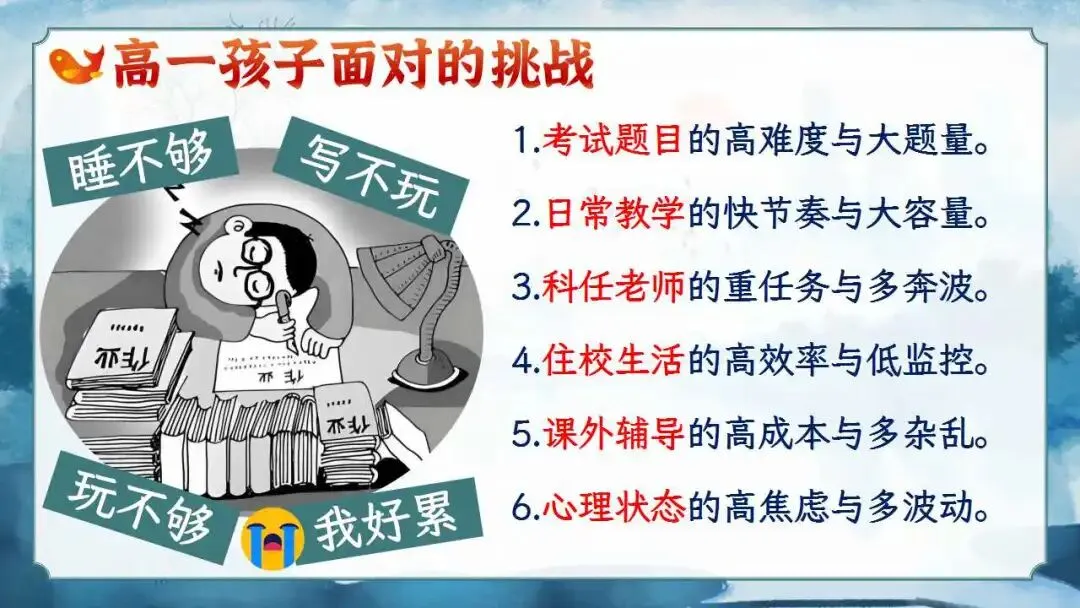 高一孩子面对的挑战

睡不够

写不玩

作业

作业

作业

玩不够

我好累

1.考试题目的高难度与大题量。

2.日常教学的快节奏与大容量。

3.科任老师的重任务与多奔波。

4.住校生活的高效率与低监控。

5.课外辅导的高成本与多杂乱。

6.心理状态的高焦虑与多波动。